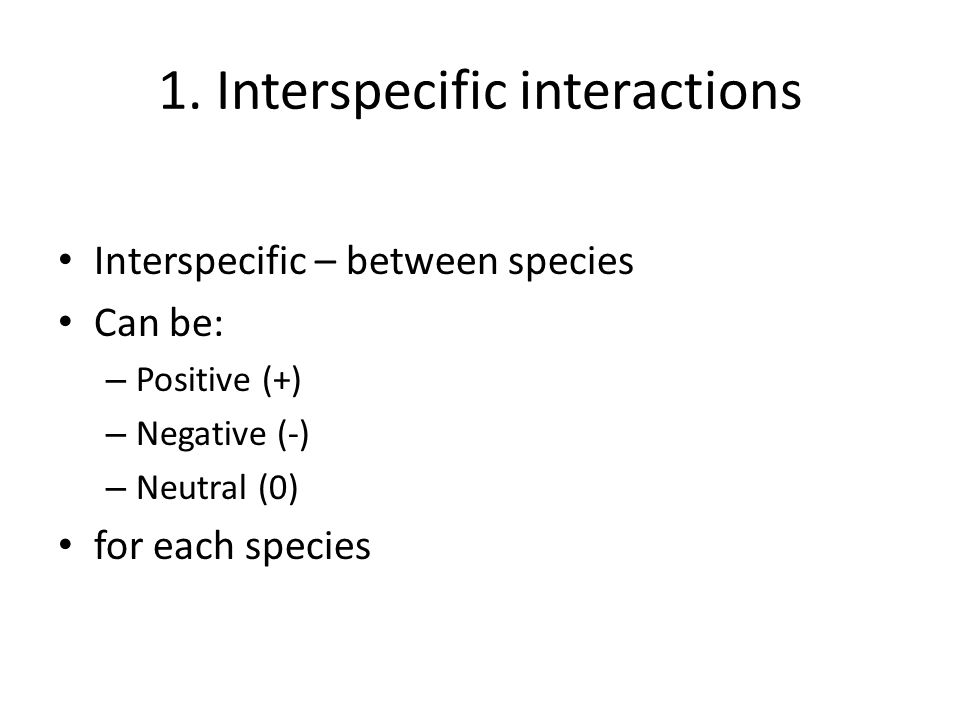 1. Interspecific interactions

• Interspecific – between species
• Can be:
– Positive (+)
– Negative (-)
– Neutral (0)
• for each species